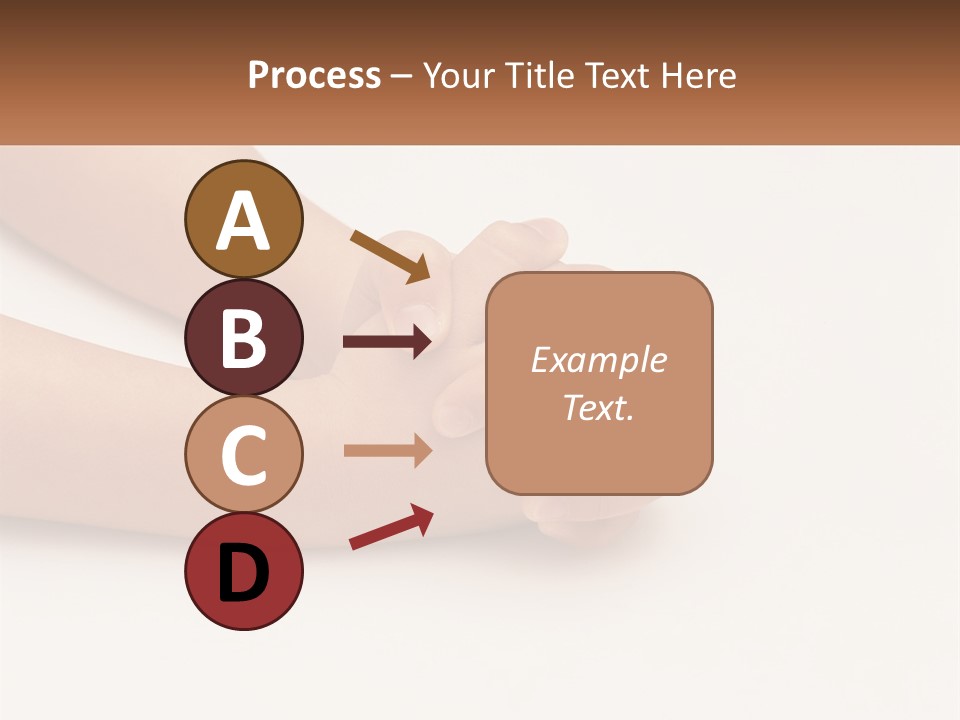 Process – Your Title Text Here

A
B
C
D

Example Text.